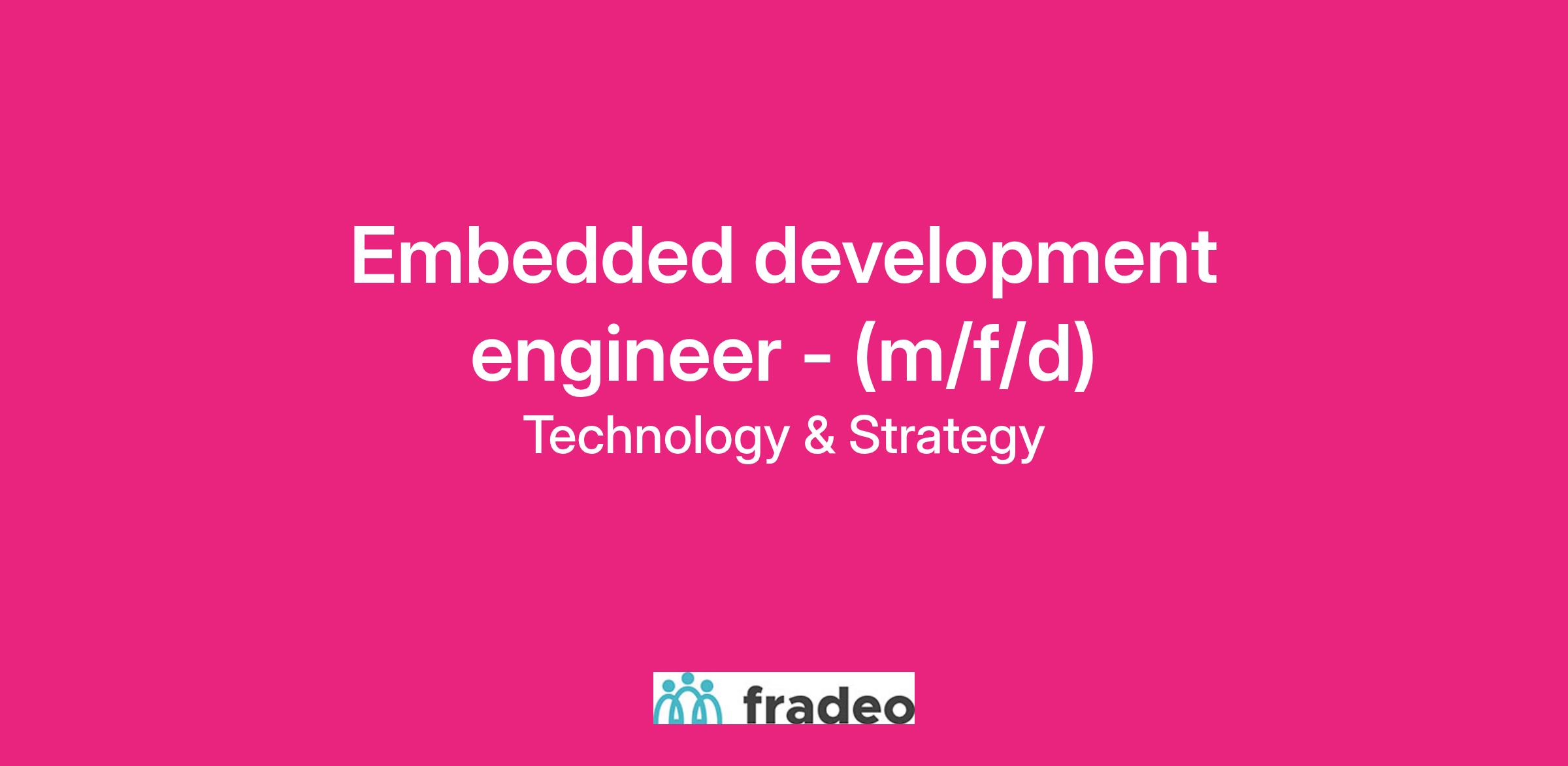 Embedded development engineer - (m/f/d)

Technology & Strategy

fradeo